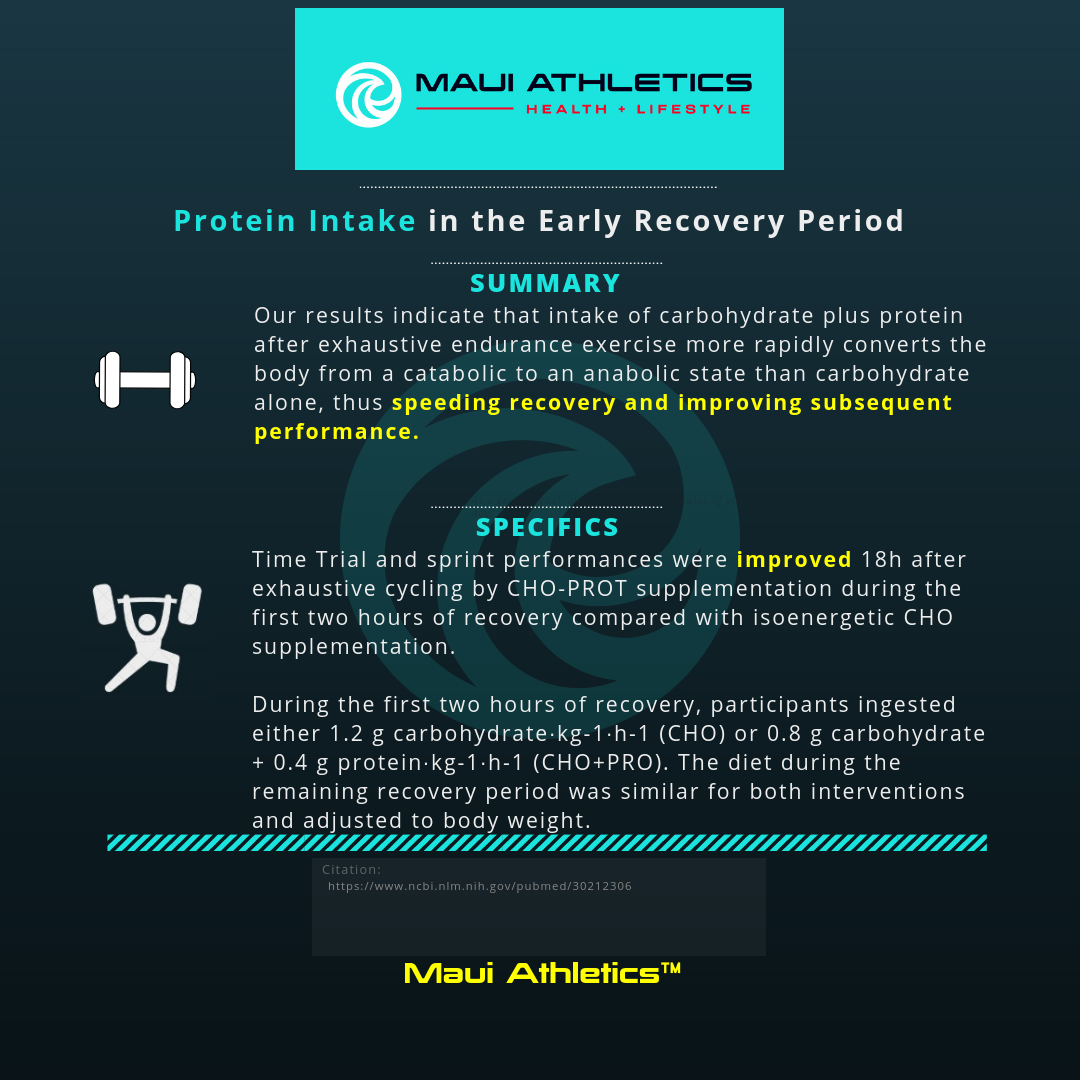 MAUI ATHLETICS
HEALTH + LIFESTYLE

Protein Intake in the Early Recovery Period

SUMMARY

Our results indicate that intake of carbohydrate plus protein after exhaustive endurance exercise more rapidly converts the body from a catabolic to an anabolic state than carbohydrate alone, thus speeding recovery and improving subsequent performance.

SPECIFICS

Time Trial and sprint performances were improved 18h after exhaustive cycling by CHO-PROT supplementation during the first two hours of recovery compared with isoenergetic CHO supplementation.

During the first two hours of recovery, participants ingested either 1.2 g carbohydrate·kg-1·h-1 (CHO) or 0.8 g carbohydrate + 0.4 g protein·kg-1·h-1 (CHO+PRO). The diet during the remaining recovery period was similar for both interventions and adjusted to body weight.

Citation:
https://www.ncbi.nlm.nih.gov/pubmed/30212306

Maui Athletics™